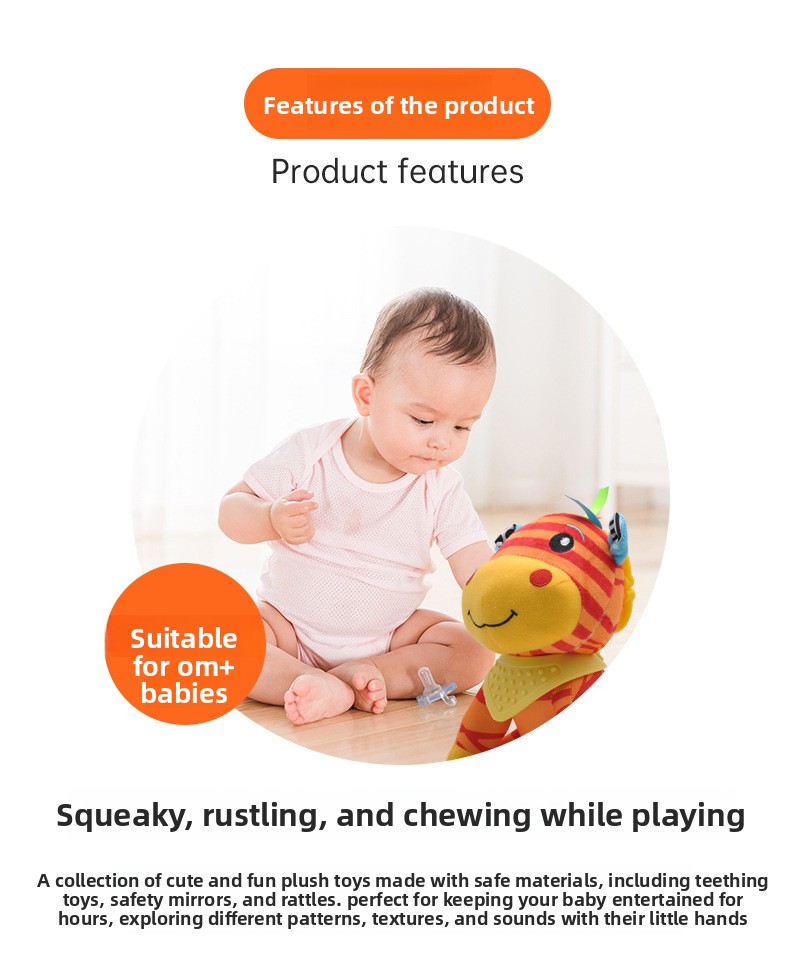 Features of the product

Product features

Suitable for om+ babies

Squeaky, rustling, and chewing while playing

A collection of cute and fun plush toys made with safe materials, including teething toys, safety mirrors, and rattles. perfect for keeping your baby entertained for hours, exploring different patterns, textures, and sounds with their little hands